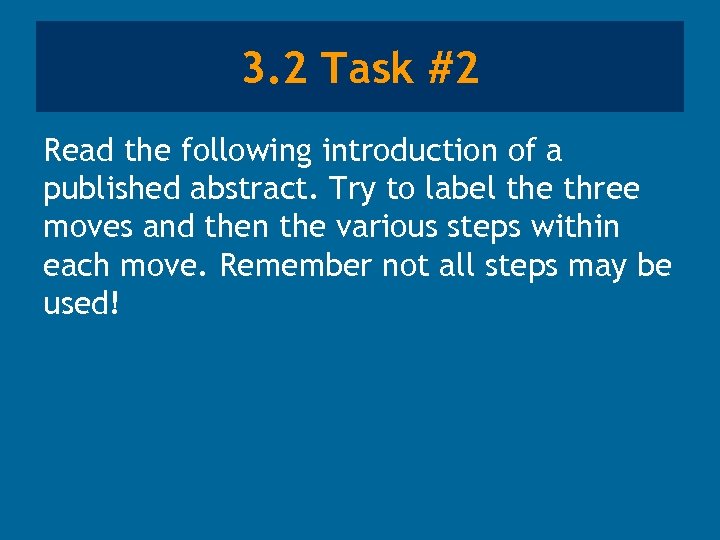 3.2 Task #2

Read the following introduction of a published abstract. Try to label the three moves and then the various steps within each move. Remember not all steps may be used!